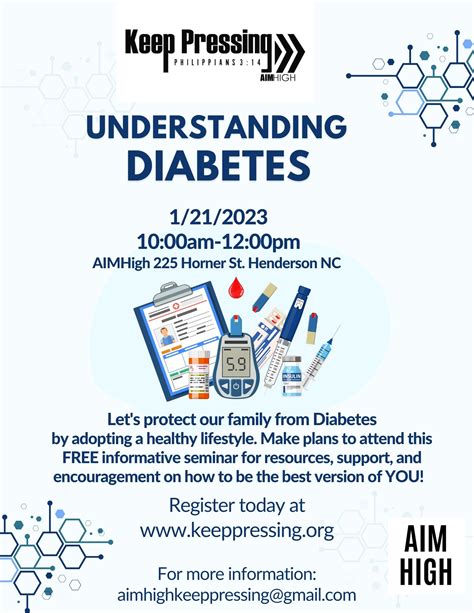 Keep Pressing
PHILIPPIANS 3:14
AIMHIGH

UNDERSTANDING DIABETES

1/21/2023
10:00am-12:00pm
AIMHigh 225 Horner St. Henderson NC

5.9
INSULIN

Let's protect our family from Diabetes by adopting a healthy lifestyle. Make plans to attend this FREE informative seminar for resources, support, and encouragement on how to be the best version of YOU!

Register today at www.keeppressing.org

For more information:
aimhighkeeppressing@gmail.com

AIM HIGH